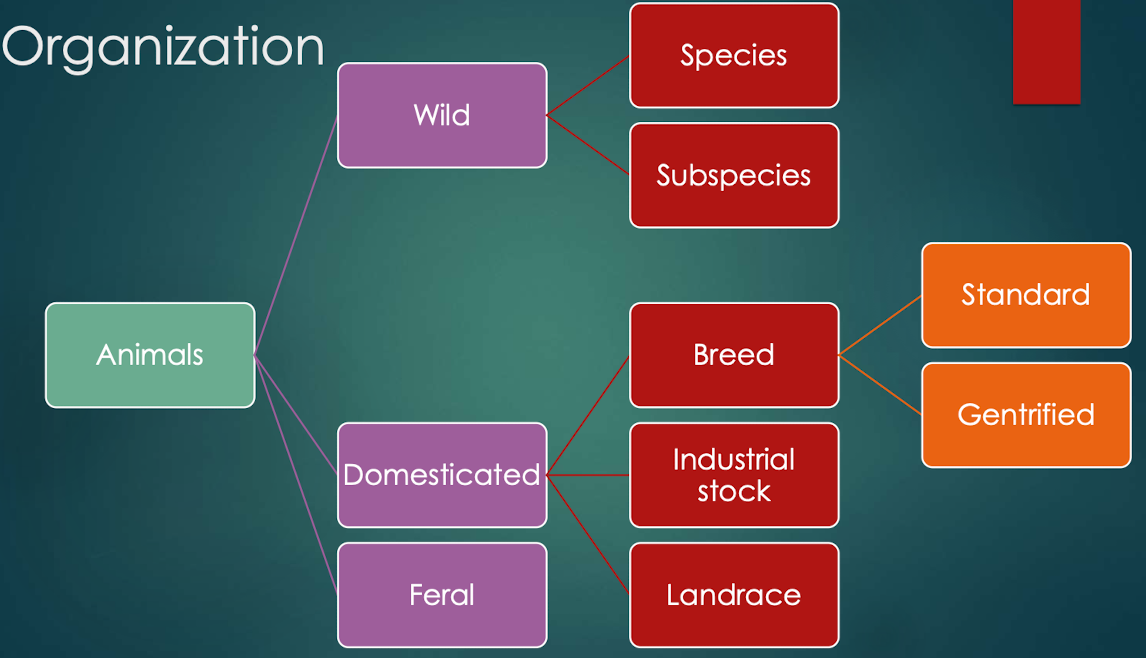 Organization

Animals

Wild

Species

Subspecies

Domesticated

Breed

Standard

Gentrified

Industrial stock

Landrace

Feral